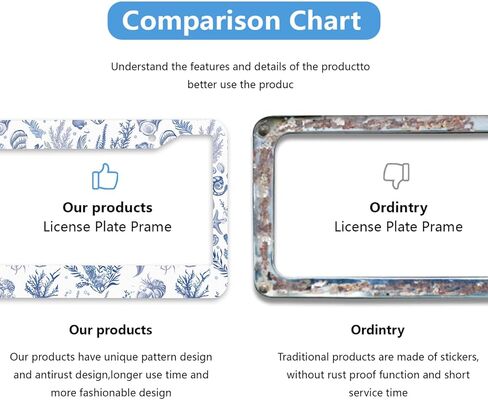 Comparison Chart

Understand the features and details of the productto better use the produc

Our products
License Plate Prame

Ordintry
License Plate Prame

Our products

Our products have unique pattern design and antirust design,longer use time and more fashionable design

Ordintry

Traditional products are made of stickers, without rust proof function and short service time